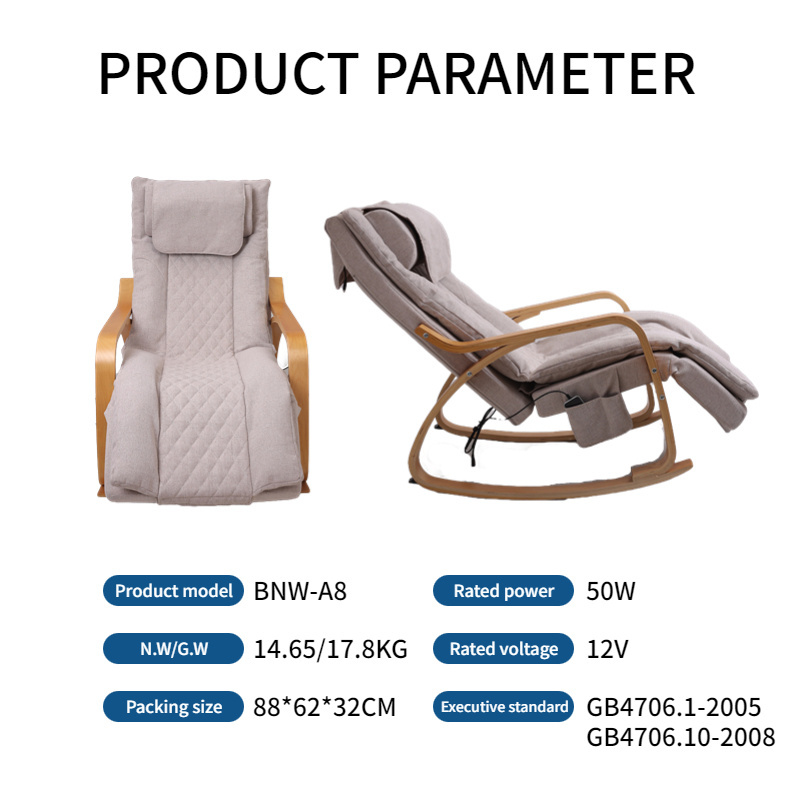 PRODUCT PARAMETER

Product model BNW-A8

N.W/G.W 14.65/17.8KG

Packing size 88*62*32CM

Rated power 50W

Rated voltage 12V

Executive standard GB4706.1-2005
GB4706.10-2008